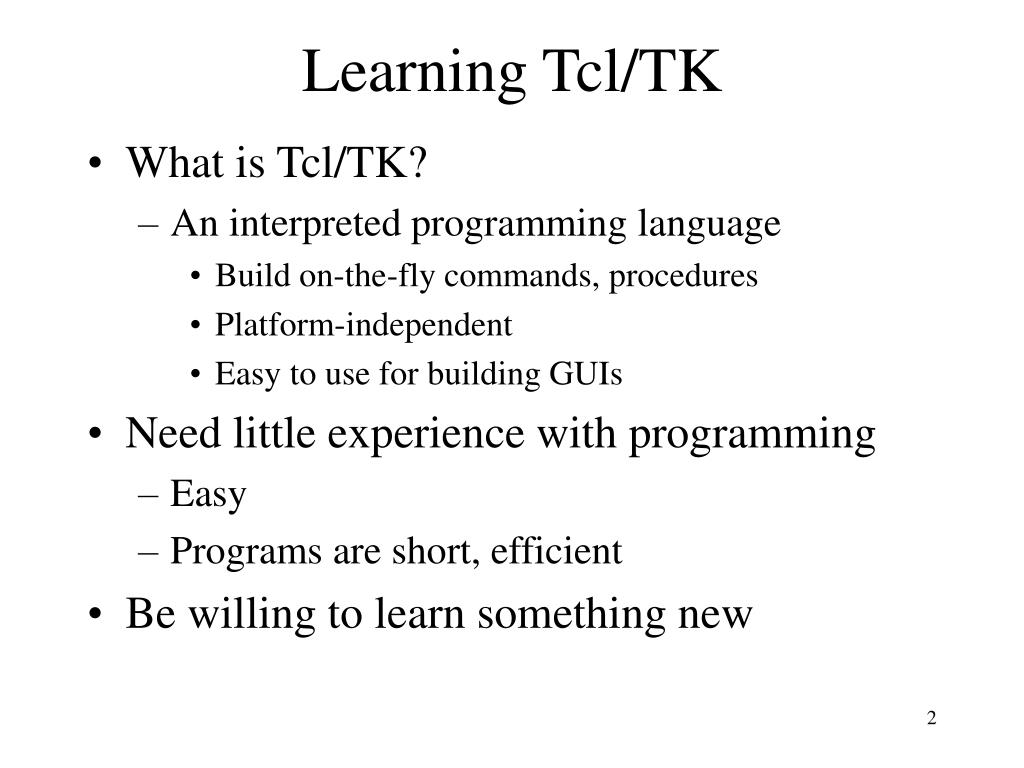 Learning Tcl/TK

• What is Tcl/TK?
  – An interpreted programming language
    • Build on-the-fly commands, procedures
    • Platform-independent
    • Easy to use for building GUIs
• Need little experience with programming
  – Easy
  – Programs are short, efficient
• Be willing to learn something new

2